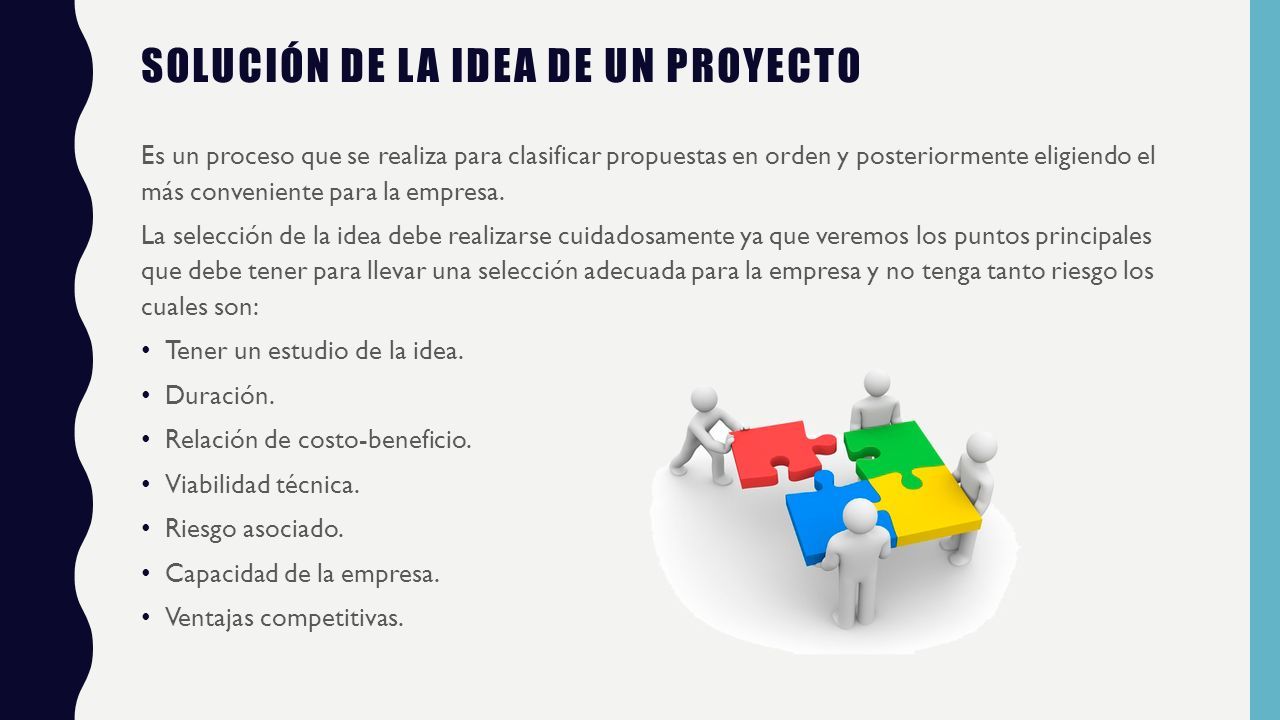 SOLUCIÓN DE LA IDEA DE UN PROYECTO

Es un proceso que se realiza para clasificar propuestas en orden y posteriormente eligiendo el más conveniente para la empresa.

La selección de la idea debe realizarse cuidadosamente ya que veremos los puntos principales que debe tener para llevar una selección adecuada para la empresa y no tenga tanto riesgo los cuales son:

• Tener un estudio de la idea.
• Duración.
• Relación de costo-beneficio.
• Viabilidad técnica.
• Riesgo asociado.
• Capacidad de la empresa.
• Ventajas competitivas.